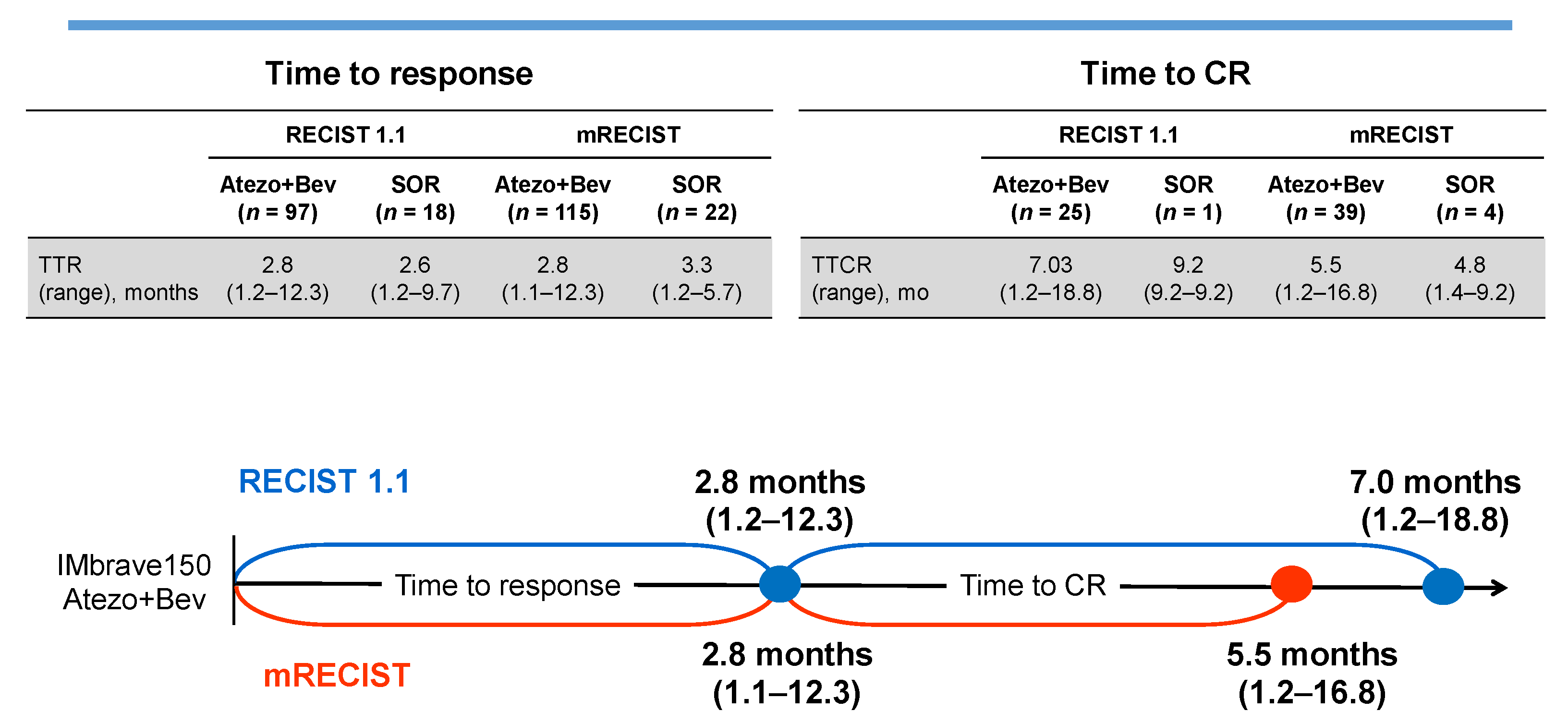 Time to response

| | RECIST 1.1 | | mRECIST | |
|---|---|---|---|---|
| | Atezo+Bev ($n$ = 97) | SOR ($n$ = 18) | Atezo+Bev ($n$ = 115) | SOR ($n$ = 22) |
| TTR (range), months | 2.8 (1.2–12.3) | 2.6 (1.2–9.7) | 2.8 (1.1–12.3) | 3.3 (1.2–5.7) |

Time to CR

| | RECIST 1.1 | | mRECIST | |
|---|---|---|---|---|
| | Atezo+Bev ($n$ = 25) | SOR ($n$ = 1) | Atezo+Bev ($n$ = 39) | SOR ($n$ = 4) |
| TTCR (range), mo | 7.03 (1.2–18.8) | 9.2 (9.2–9.2) | 5.5 (1.2–16.8) | 4.8 (1.4–9.2) |

RECIST 1.1

2.8 months (1.2–12.3)

7.0 months (1.2–18.8)

IMbrave150 Atezo+Bev

Time to response

Time to CR

mRECIST

2.8 months (1.1–12.3)

5.5 months (1.2–16.8)